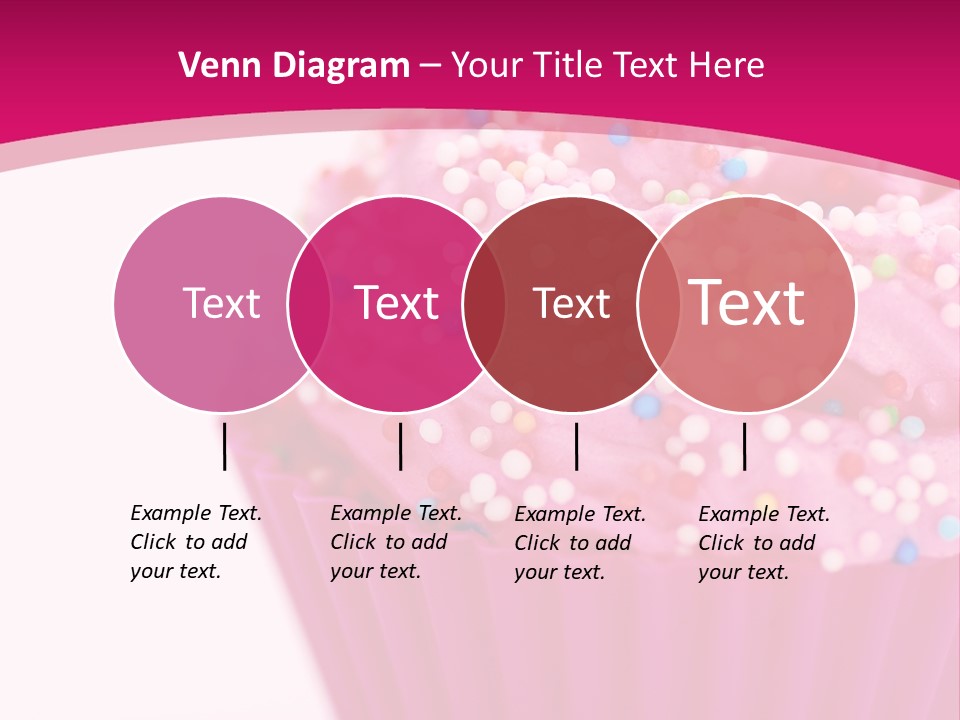 Venn Diagram – Your Title Text Here

Text

Text

Text

Text

Example Text. Click to add your text.

Example Text. Click to add your text.

Example Text. Click to add your text.

Example Text. Click to add your text.